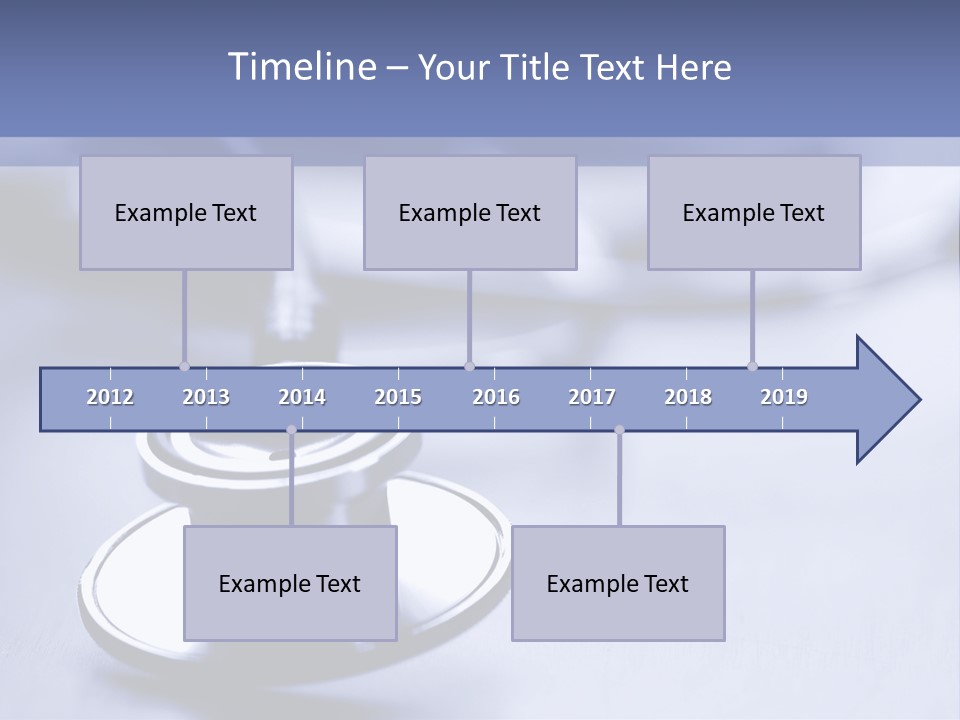 Timeline – Your Title Text Here

Example Text

Example Text

Example Text

2012 2013 2014 2015 2016 2017 2018 2019

Example Text

Example Text